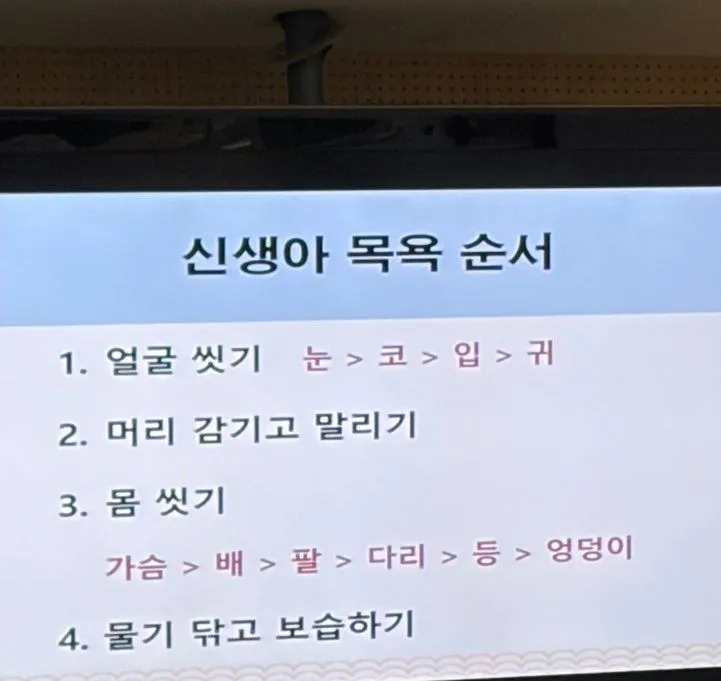 신생아 목욕 순서

1. 얼굴 씻기 눈 > 코 > 입 > 귀

2. 머리 감기고 말리기

3. 몸 씻기

가슴 > 배 > 팔 > 다리 > 등 > 엉덩이

4. 물기 닦고 보습하기